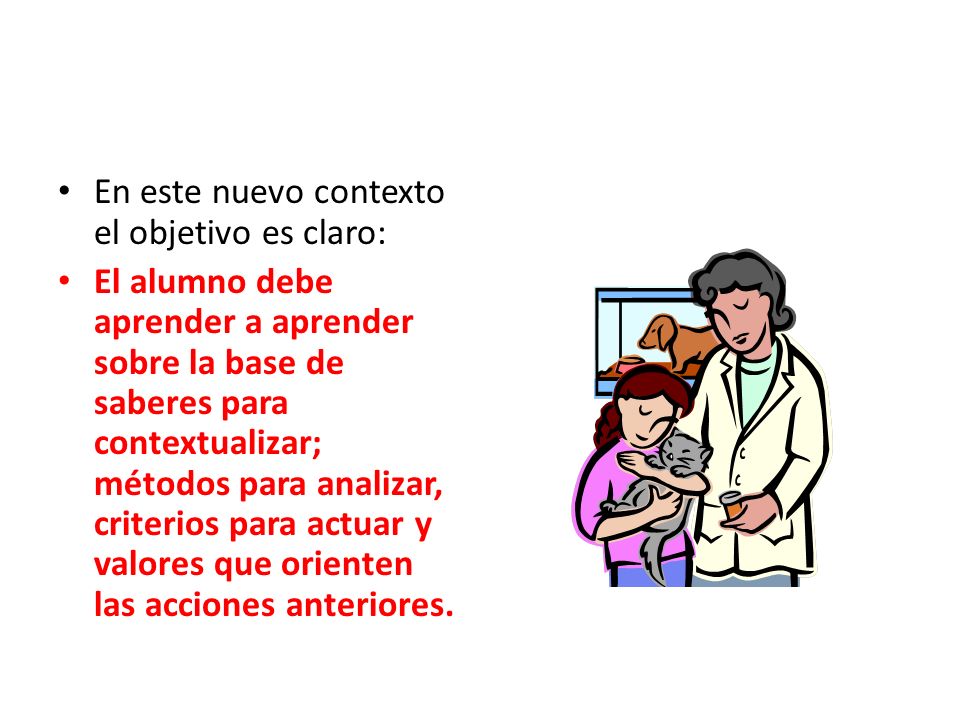 • En este nuevo contexto el objetivo es claro:

• El alumno debe aprender a aprender sobre la base de saberes para contextualizar; métodos para analizar, criterios para actuar y valores que orienten las acciones anteriores.